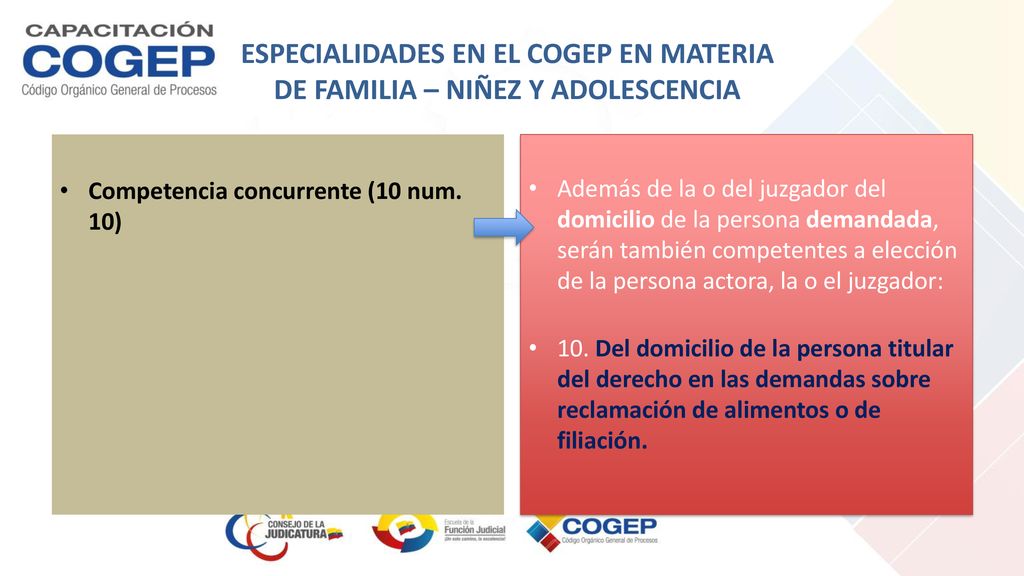 CAPACITACIÓN
COGEP
Código Orgánico General de Procesos

ESPECIALIDADES EN EL COGEP EN MATERIA DE FAMILIA – NIÑEZ Y ADOLESCENCIA

• Competencia concurrente (10 num. 10)

• Además de la o del juzgador del domicilio de la persona demandada, serán también competentes a elección de la persona actora, la o el juzgador:

• 10. Del domicilio de la persona titular del derecho en las demandas sobre reclamación de alimentos o de filiación.

CONSEJO DE LA JUDICATURA

Escuela de la Función Judicial
¡Un solo camino, la excelencia!

COGEP
Código Orgánico General de Procesos